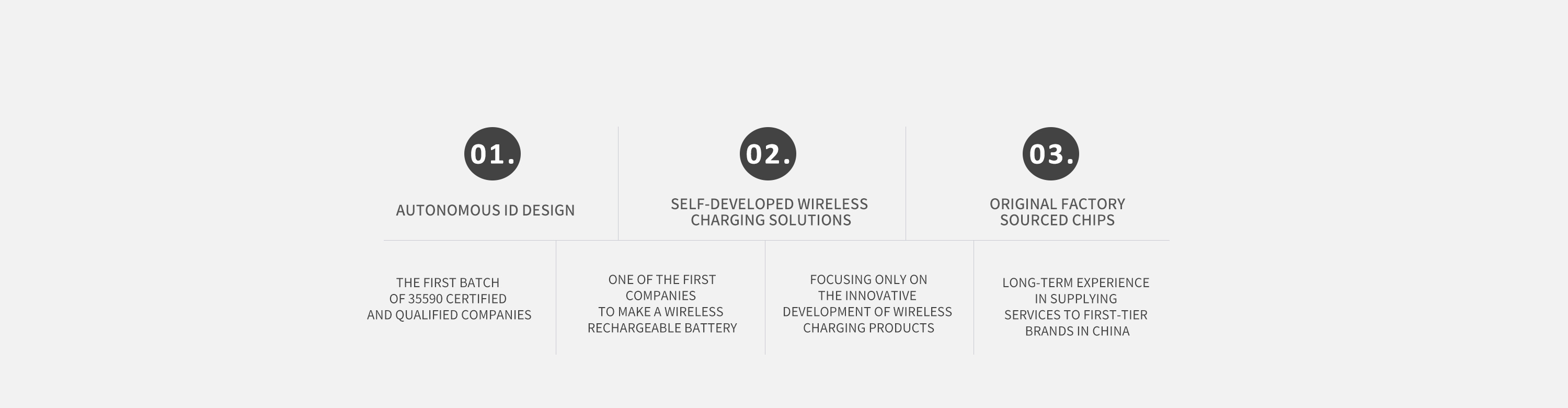 01.

AUTONOMOUS ID DESIGN

02.

SELF-DEVELOPED WIRELESS CHARGING SOLUTIONS

03.

ORIGINAL FACTORY SOURCED CHIPS

THE FIRST BATCH OF 35590 CERTIFIED AND QUALIFIED COMPANIES

ONE OF THE FIRST COMPANIES TO MAKE A WIRELESS RECHARGEABLE BATTERY

FOCUSING ONLY ON THE INNOVATIVE DEVELOPMENT OF WIRELESS CHARGING PRODUCTS

LONG-TERM EXPERIENCE IN SUPPLYING SERVICES TO FIRST-TIER BRANDS IN CHINA